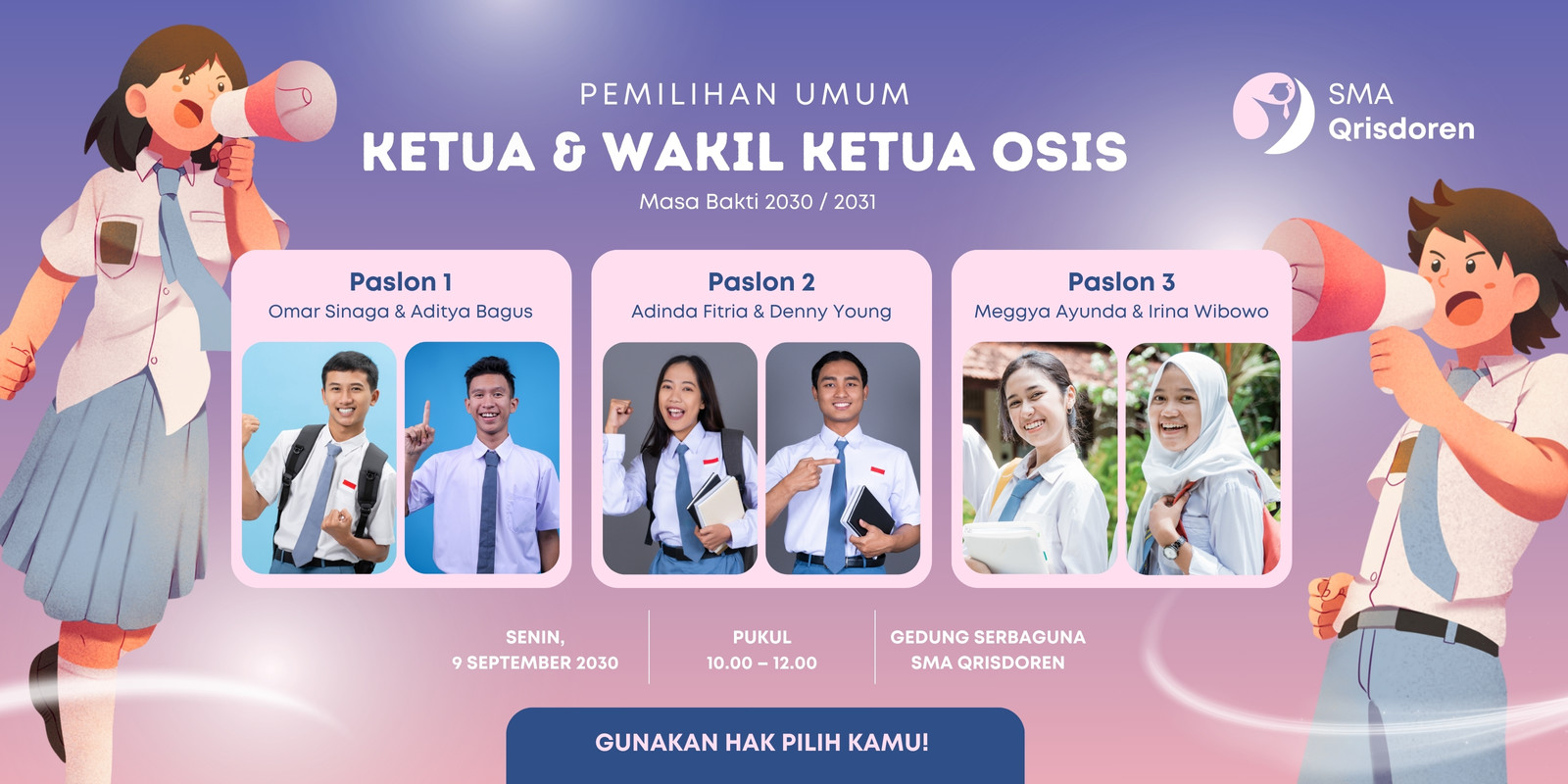 PEMILIHAN UMUM

KETUA & WAKIL KETUA OSIS

Masa Bakti 2030 / 2031

SMA Qrisdoren

Paslon 1
Omar Sinaga & Aditya Bagus

Paslon 2
Adinda Fitria & Denny Young

Paslon 3
Meggya Ayunda & Irina Wibowo

SENIN, 9 SEPTEMBER 2030

PUKUL 10.00 – 12.00

GEDUNG SERBAGUNA SMA QRISDOREN

GUNAKAN HAK PILIH KAMU!